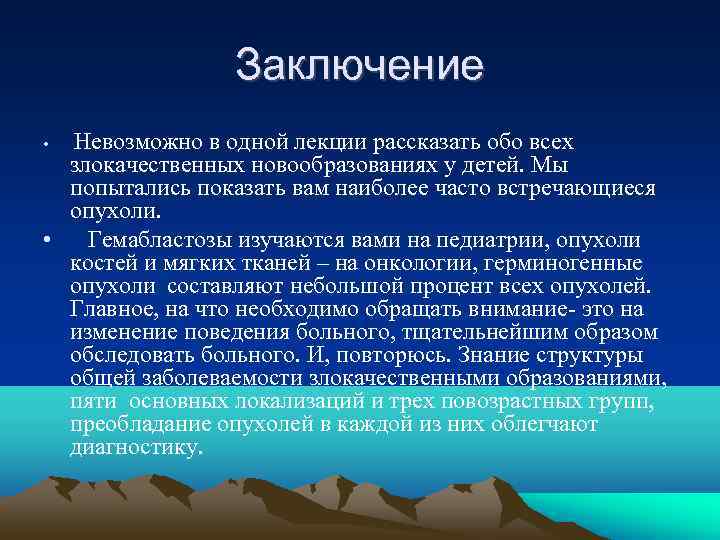 Заключение

• Невозможно в одной лекции рассказать обо всех злокачественных новообразованиях у детей. Мы попытались показать вам наиболее часто встречающиеся опухоли.

• Гемабластозы изучаются вами на педиатрии, опухоли костей и мягких тканей – на онкологии, герминогенные опухоли составляют небольшой процент всех опухолей. Главное, на что необходимо обращать внимание- это на изменение поведения больного, тщательнейшим образом обследовать больного. И, повторюсь. Знание структуры общей заболеваемости злокачественными образованиями, пяти основных локализаций и трех повозрастных групп, преобладание опухолей в каждой из них облегчают диагностику.